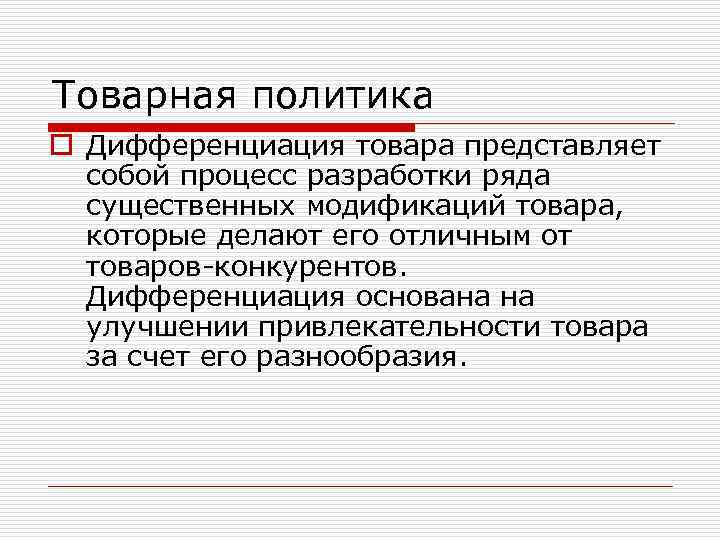 Товарная политика

Дифференциация товара представляет собой процесс разработки ряда существенных модификаций товара, которые делают его отличным от товаров-конкурентов. Дифференциация основана на улучшении привлекательности товара за счет его разнообразия.